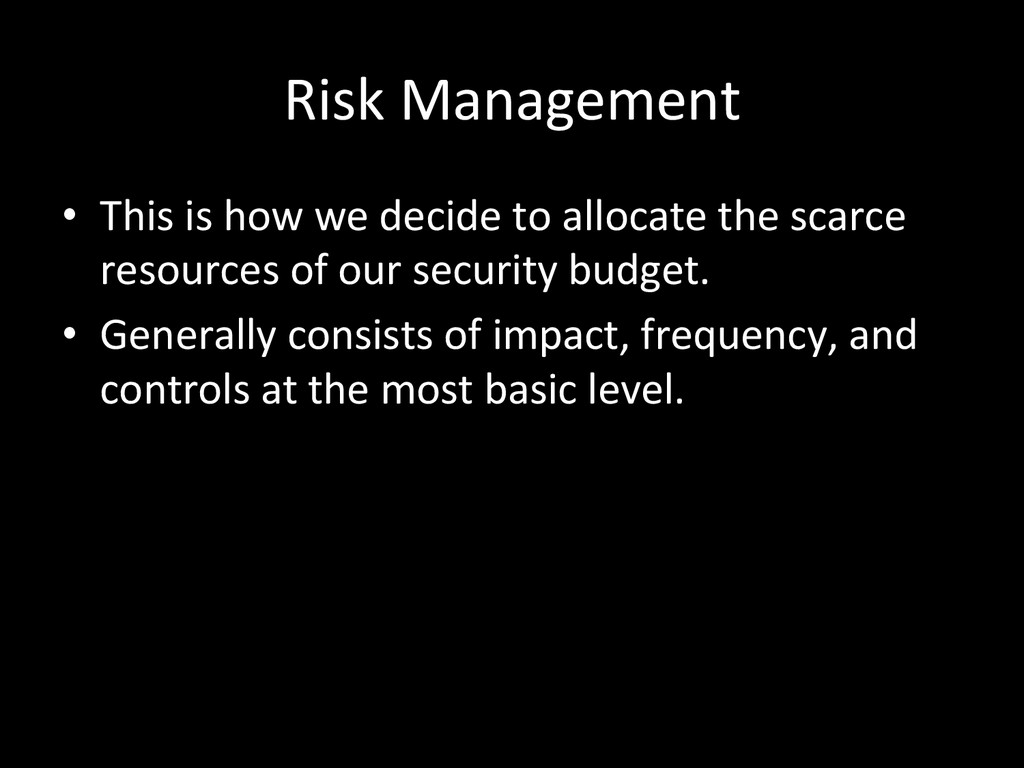 Risk Management

• This is how we decide to allocate the scarce resources of our security budget.
• Generally consists of impact, frequency, and controls at the most basic level.